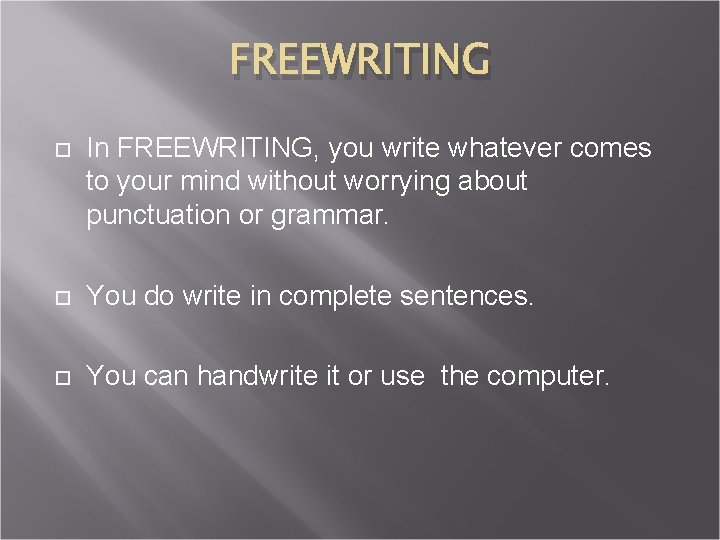 FREEWRITING

In FREEWRITING, you write whatever comes to your mind without worrying about punctuation or grammar.

You do write in complete sentences.

You can handwrite it or use  the computer.